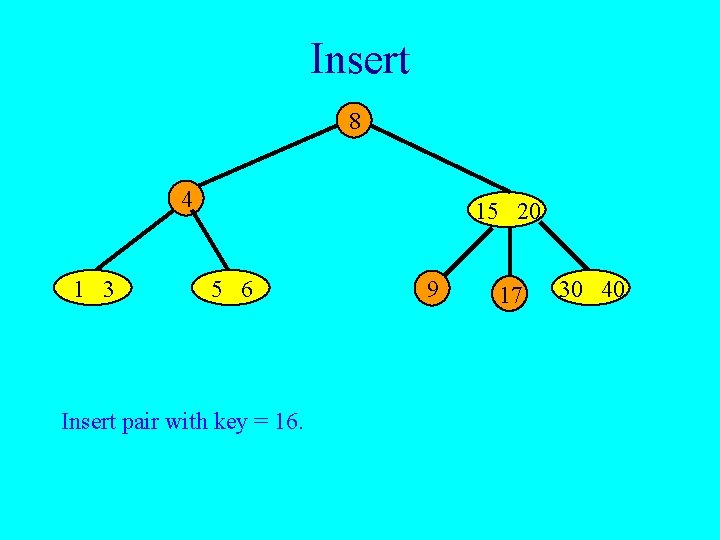 Insert

8

4

15 20

1 3

5 6

9

17

30 40

Insert pair with key = 16.